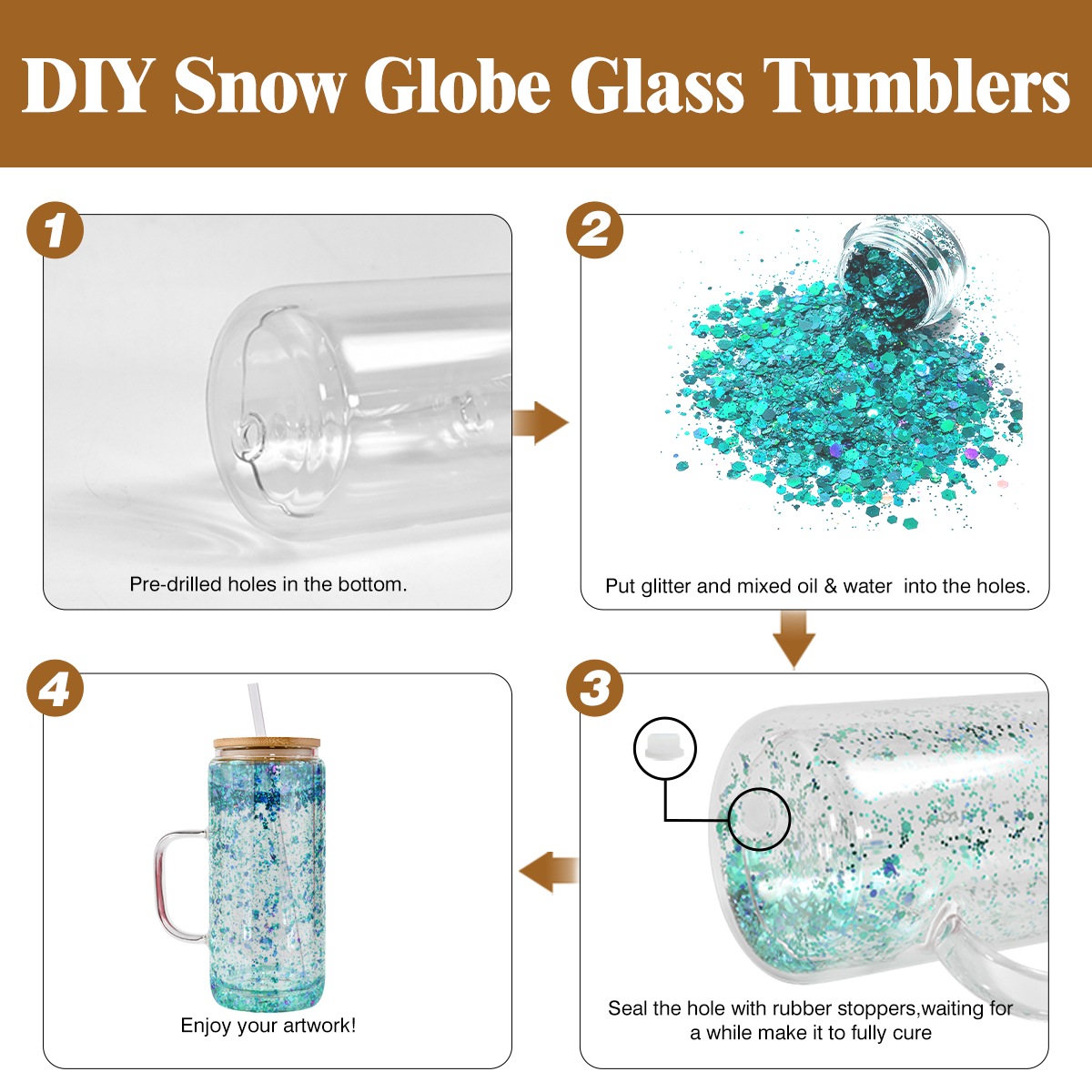 DIY Snow Globe Glass Tumblers

1

Pre-drilled holes in the bottom.

2

Put glitter and mixed oil & water into the holes.

3

Seal the hole with rubber stoppers,waiting for a while make it to fully cure

4

Enjoy your artwork!